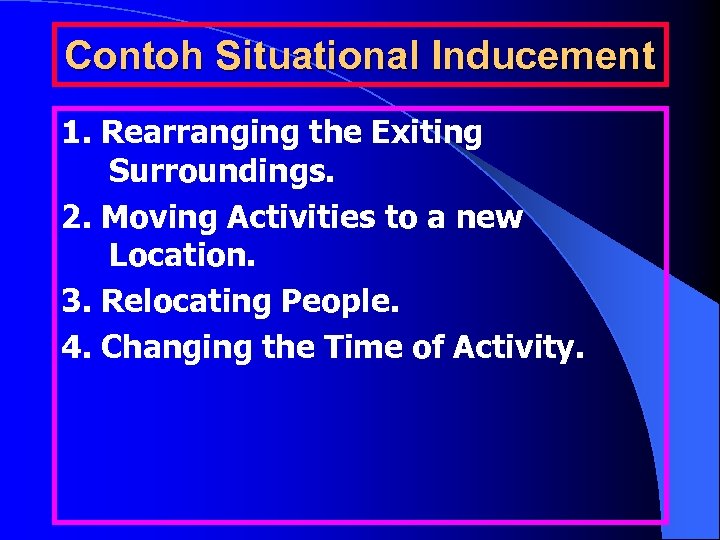 Contoh Situational Inducement

1. Rearranging the Exiting Surroundings.
2. Moving Activities to a new Location.
3. Relocating People.
4. Changing the Time of Activity.